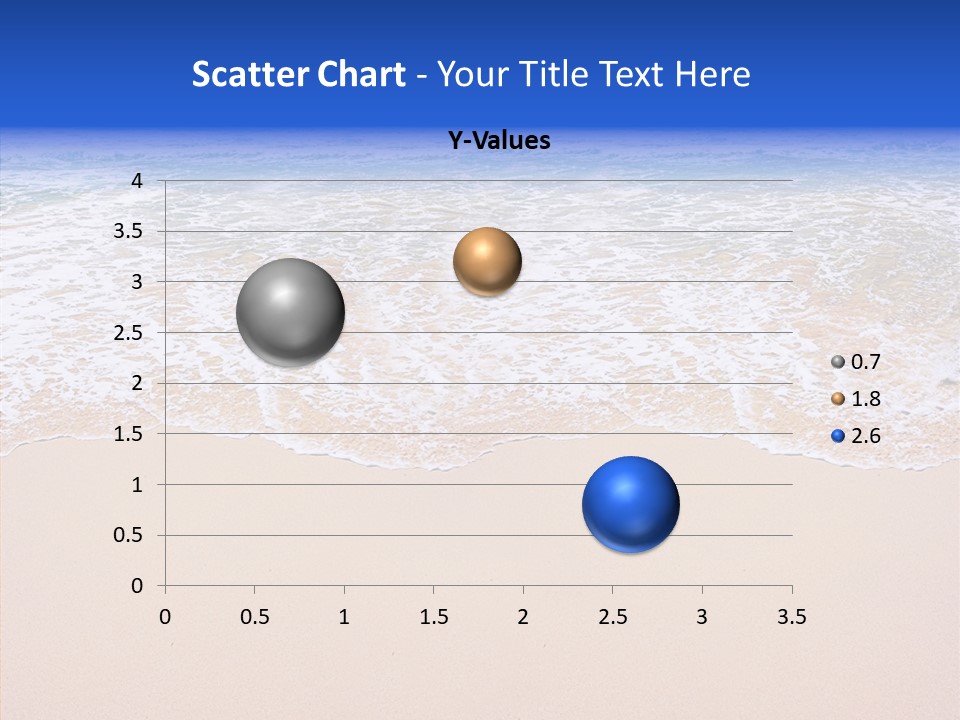 Scatter Chart - Your Title Text Here

Y-Values

4
3.5
3
2.5
2
1.5
1
0.5
0

0 0.5 1 1.5 2 2.5 3 3.5

0.7
1.8
2.6